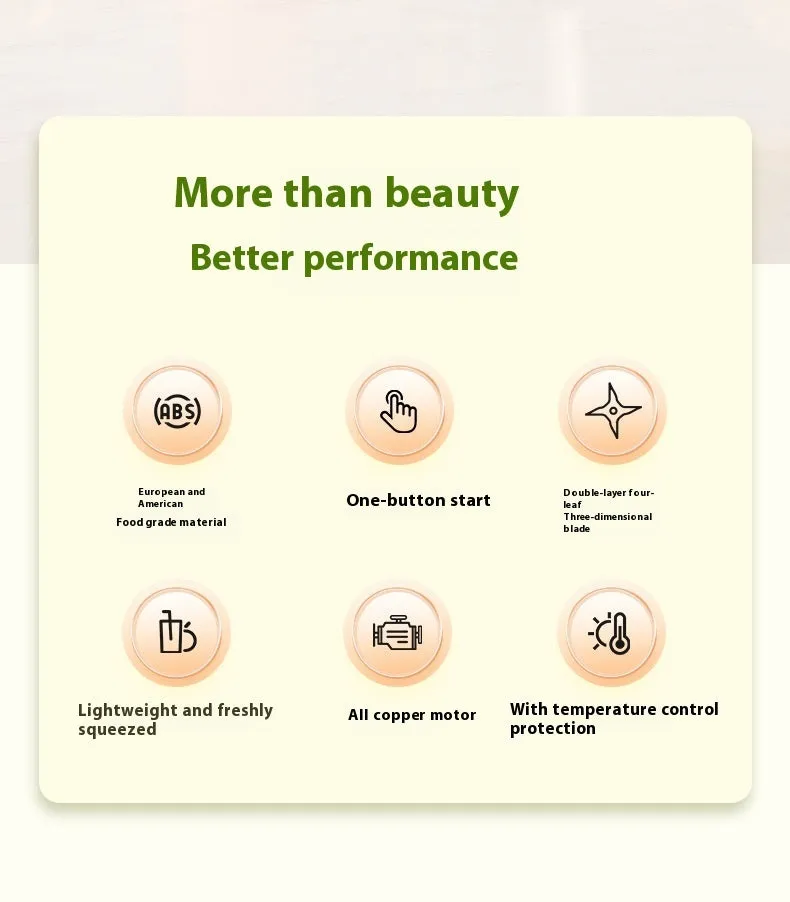 More than beauty
Better performance

ABS

European and American
Food grade material

One-button start

Double-layer four-leaf
Three-dimensional blade

Lightweight and freshly squeezed

All copper motor

With temperature control protection